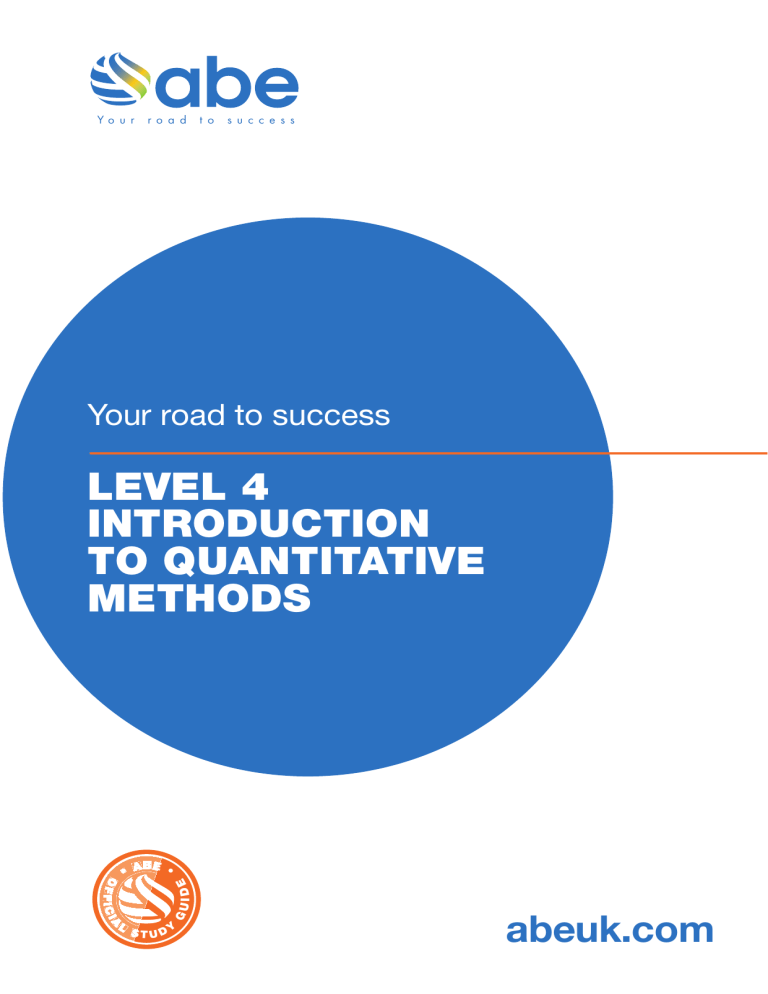 abe
Your road to success

Your road to success

LEVEL 4
INTRODUCTION
TO QUANTITATIVE
METHODS

ABE
OFFICIAL STUDY GUIDE

abeuk.com